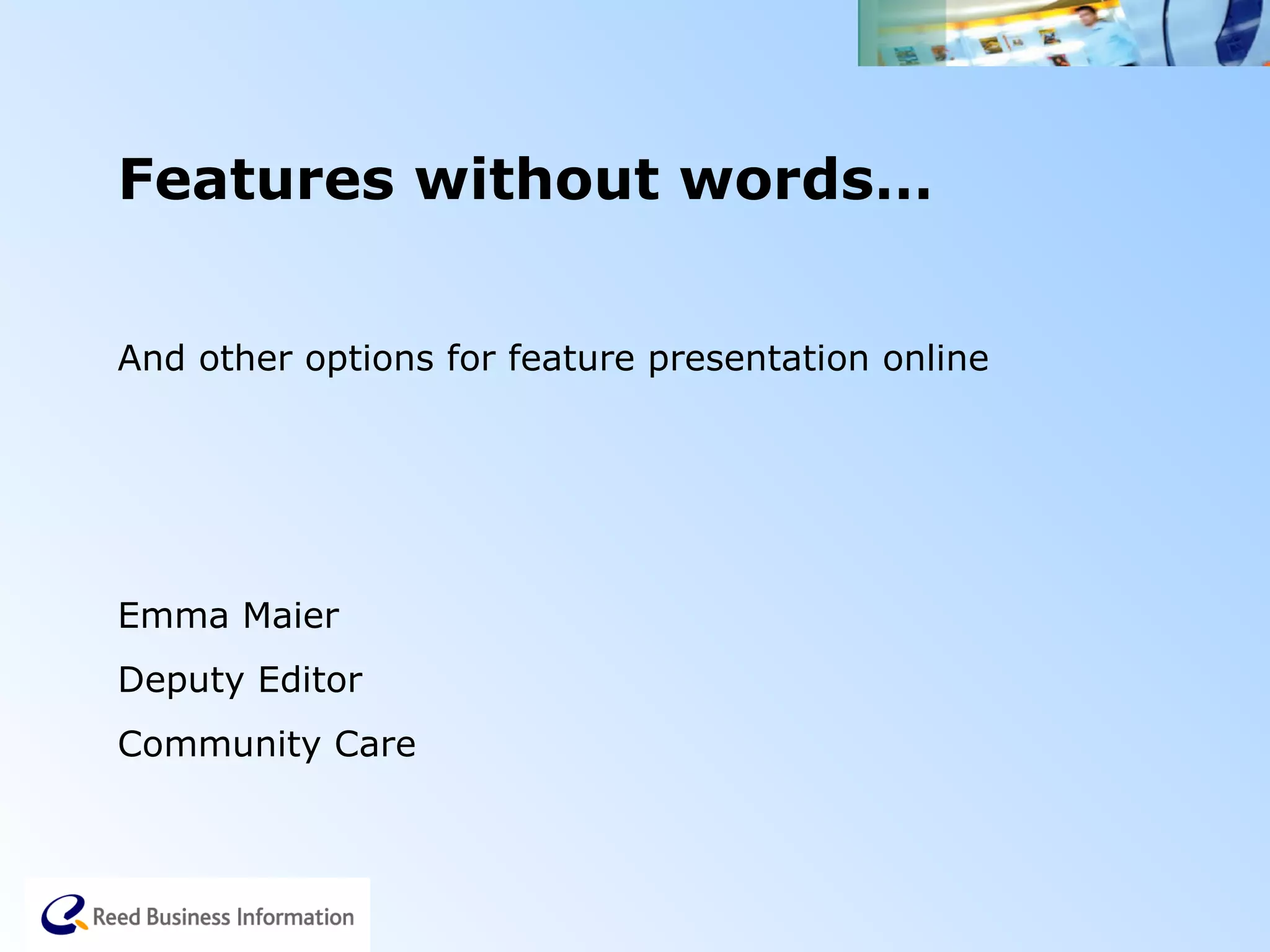 Features without words…

And other options for feature presentation online

Emma Maier

Deputy Editor

Community Care

Reed Business Information